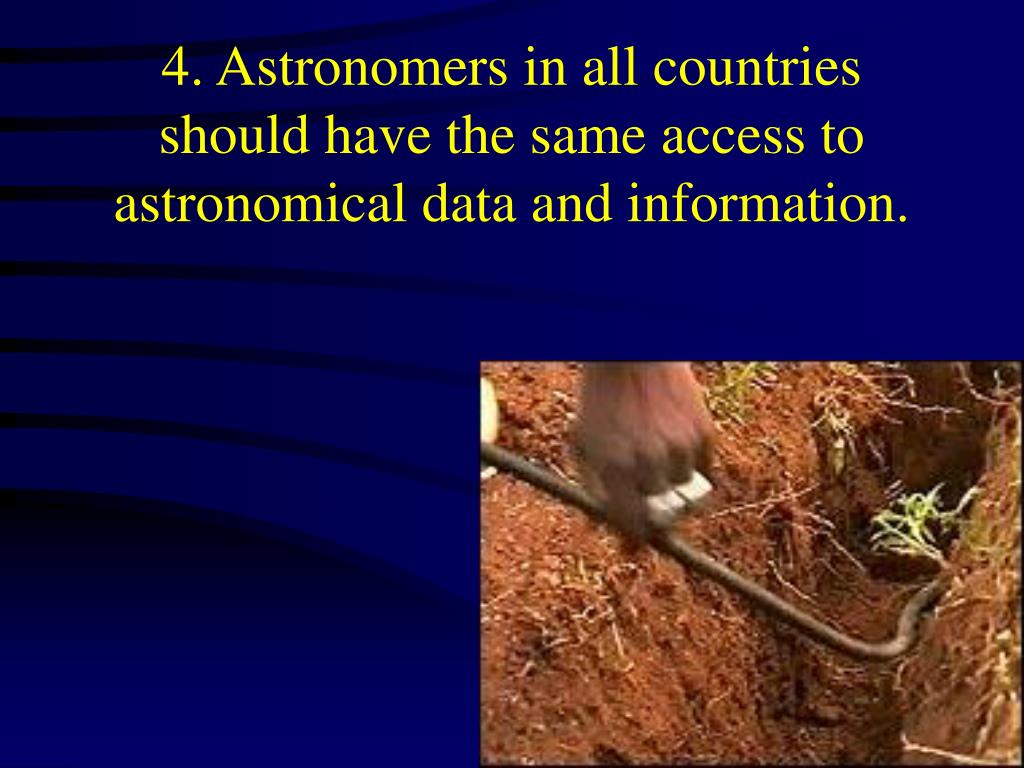 4. Astronomers in all countries should have the same access to astronomical data and information.